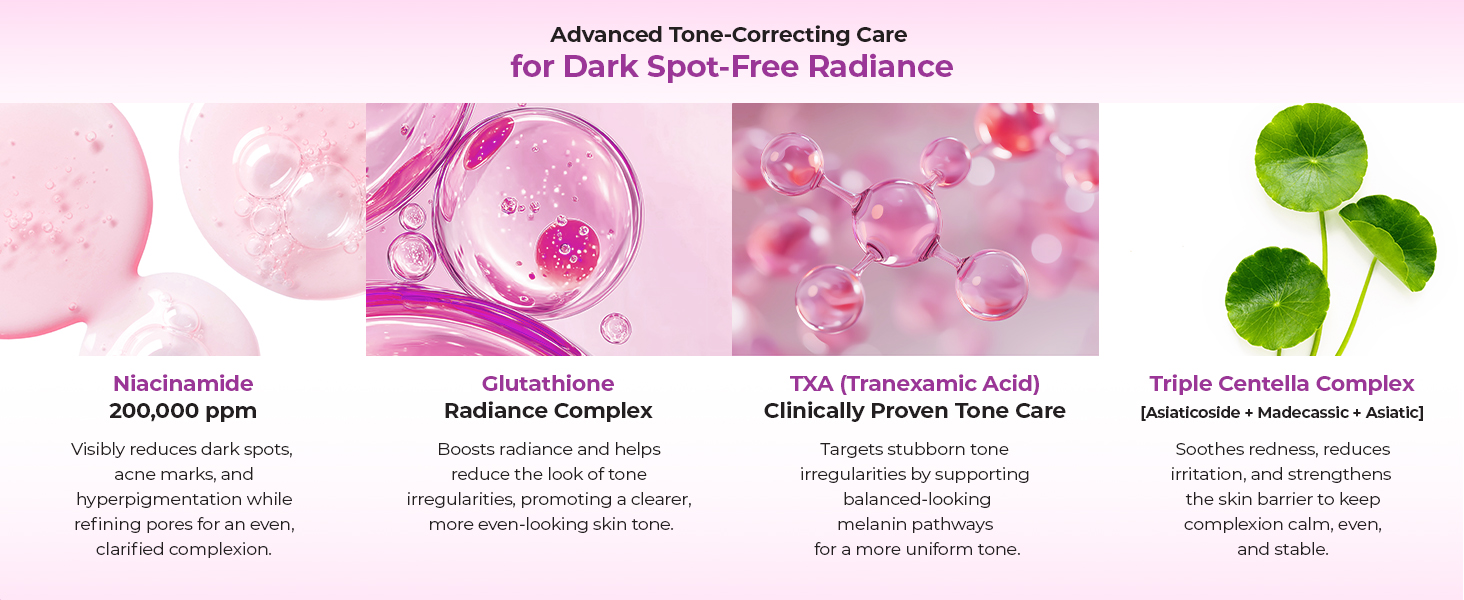 Advanced Tone-Correcting Care
for Dark Spot-Free Radiance

Niacinamide
200,000 ppm

Visibly reduces dark spots, acne marks, and hyperpigmentation while refining pores for an even, clarified complexion.

Glutathione
Radiance Complex

Boosts radiance and helps reduce the look of tone irregularities, promoting a clearer, more even-looking skin tone.

TXA (Tranexamic Acid)
Clinically Proven Tone Care

Targets stubborn tone irregularities by supporting balanced-looking melanin pathways for a more uniform tone.

Triple Centella Complex
[Asiaticoside + Madecassic + Asiatic]

Soothes redness, reduces irritation, and strengthens the skin barrier to keep complexion calm, even, and stable.